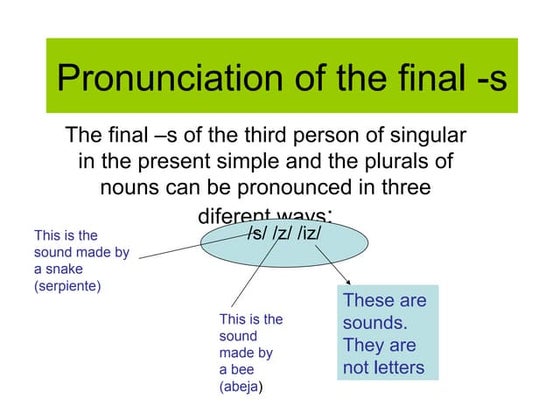 Pronunciation of the final -s

The final –s of the third person of singular in the present simple and the plurals of nouns can be pronounced in three diferent ways:

/s/ /z/ /iz/

This is the sound made by a snake (serpiente)

This is the sound made by a bee (abeja)

These are sounds. They are not letters